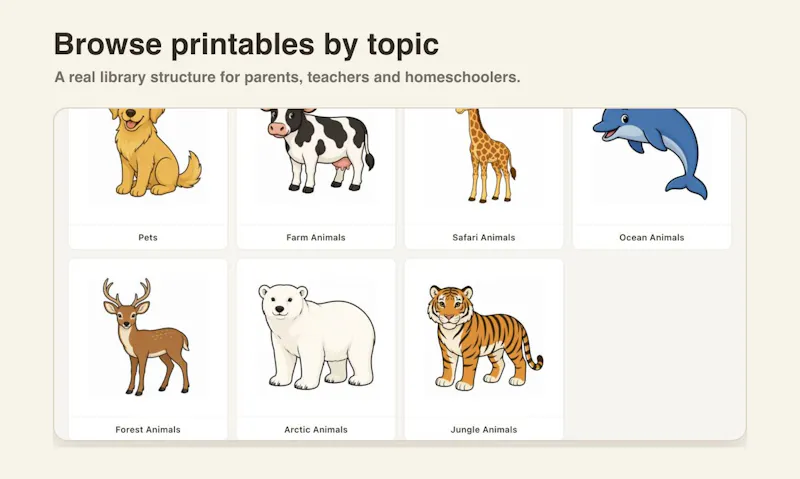 Browse printables by topic

A real library structure for parents, teachers and homeschoolers.

Pets

Farm Animals

Safari Animals

Ocean Animals

Forest Animals

Arctic Animals

Jungle Animals